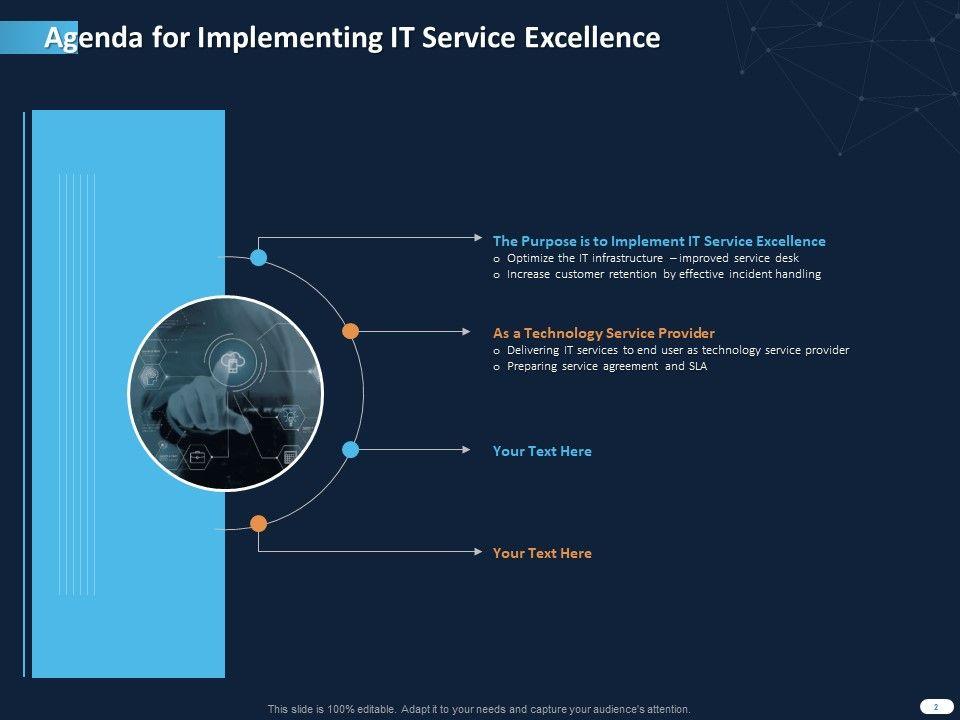 Agenda for Implementing IT Service Excellence

The Purpose is to Implement IT Service Excellence
o Optimize the IT infrastructure – improved service desk
o Increase customer retention by effective incident handling

As a Technology Service Provider
o Delivering IT services to end user as technology service provider
o Preparing service agreement and SLA

Your Text Here

Your Text Here

This slide is 100% editable. Adapt it to your needs and capture your audience's attention.

2